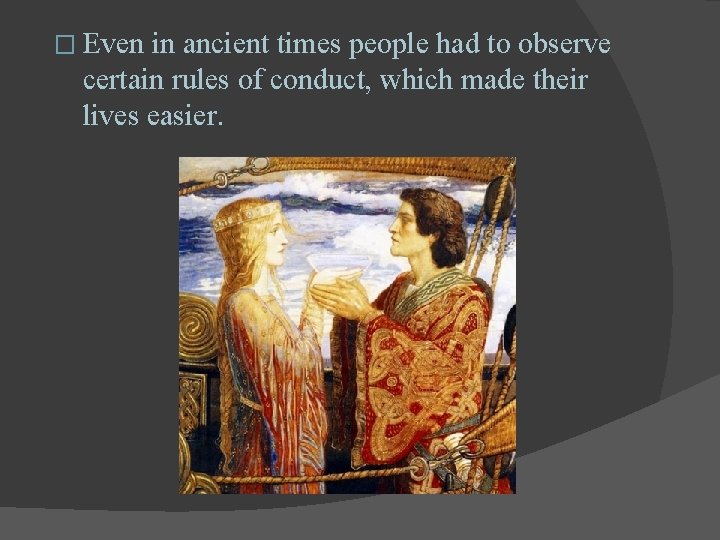 □ Even in ancient times people had to observe certain rules of conduct, which made their lives easier.